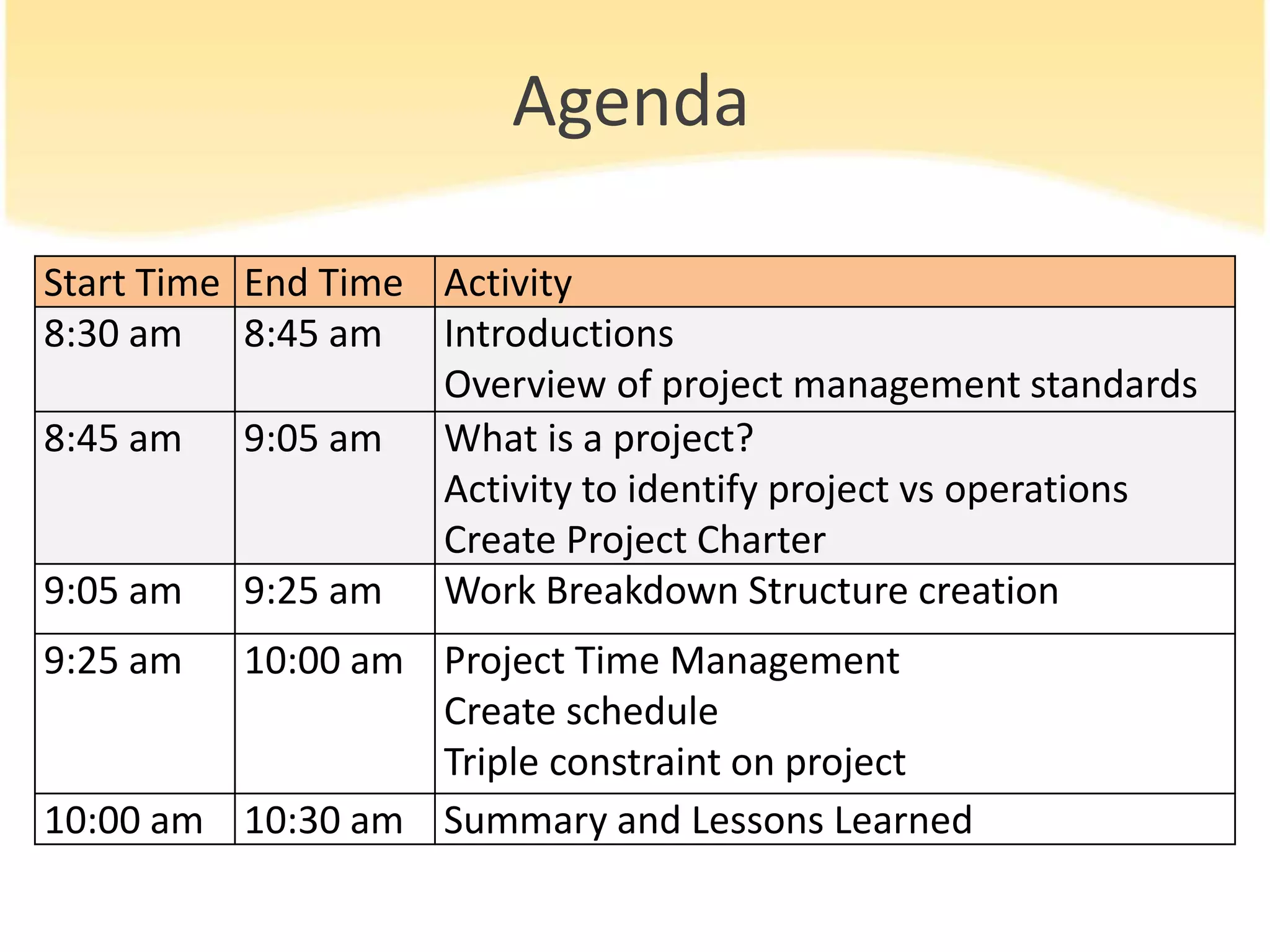 Agenda

| Start Time | End Time | Activity |
|---|---|---|
| 8:30 am | 8:45 am | Introductions<br>Overview of project management standards |
| 8:45 am | 9:05 am | What is a project?<br>Activity to identify project vs operations<br>Create Project Charter |
| 9:05 am | 9:25 am | Work Breakdown Structure creation |
| 9:25 am | 10:00 am | Project Time Management<br>Create schedule<br>Triple constraint on project |
| 10:00 am | 10:30 am | Summary and Lessons Learned |